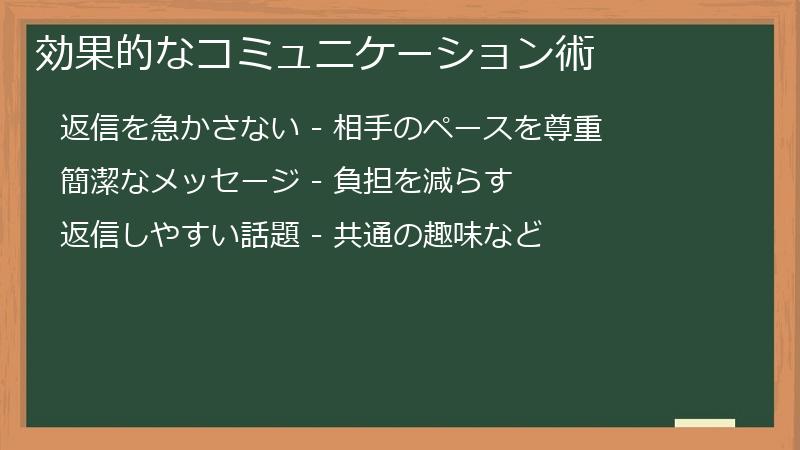 効果的なコミュニケーション術

返信を急かさない - 相手のペースを尊重

簡潔なメッセージ - 負担を減らす

返信しやすい話題 - 共通の趣味など